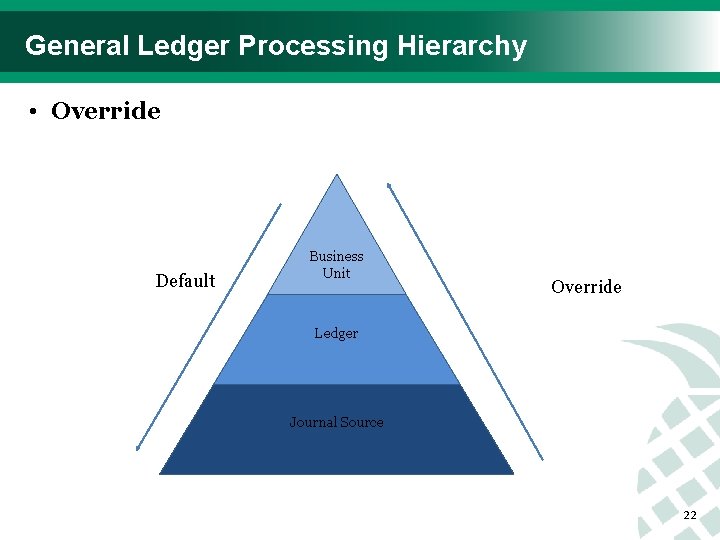 General Ledger Processing Hierarchy

• Override

Default

Business Unit

Ledger

Journal Source

Override

22